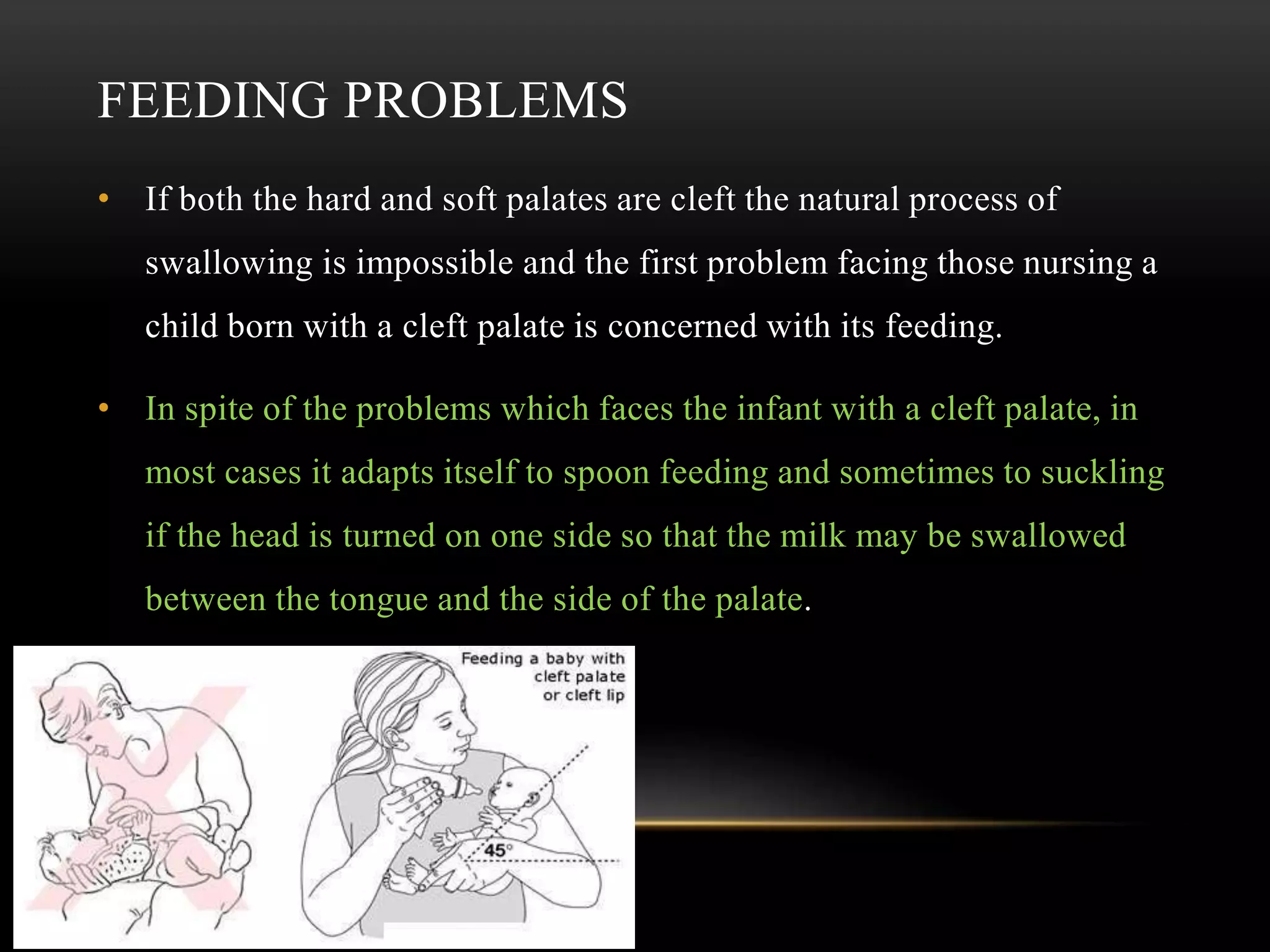 FEEDING PROBLEMS

• If both the hard and soft palates are cleft the natural process of swallowing is impossible and the first problem facing those nursing a child born with a cleft palate is concerned with its feeding.

• In spite of the problems which faces the infant with a cleft palate, in most cases it adapts itself to spoon feeding and sometimes to suckling if the head is turned on one side so that the milk may be swallowed between the tongue and the side of the palate.

Feeding a baby with cleft palate or cleft lip

45°